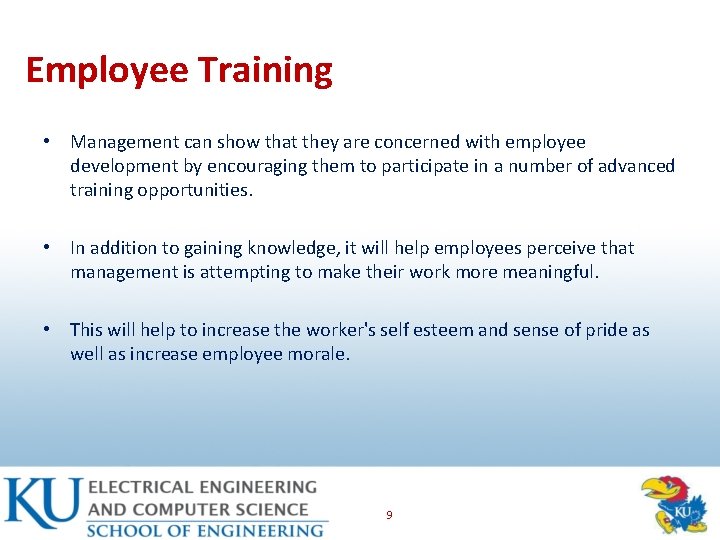 Employee Training

• Management can show that they are concerned with employee development by encouraging them to participate in a number of advanced training opportunities.

• In addition to gaining knowledge, it will help employees perceive that management is attempting to make their work more meaningful.

• This will help to increase the worker's self esteem and sense of pride as well as increase employee morale.

KU ELECTRICAL ENGINEERING AND COMPUTER SCIENCE SCHOOL OF ENGINEERING

9

KU